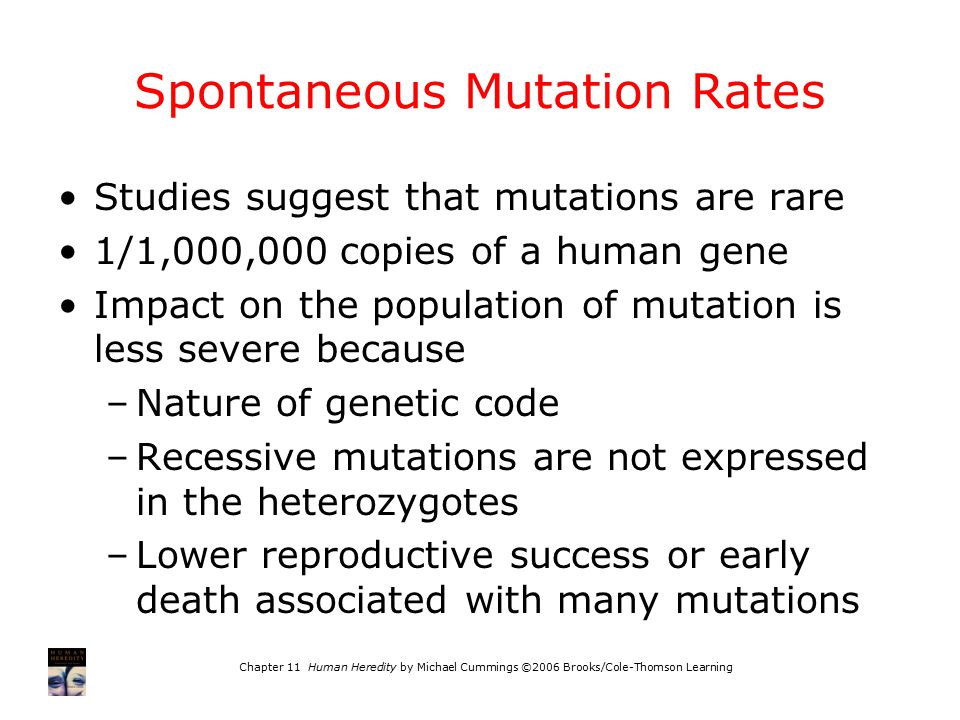 Spontaneous Mutation Rates

• Studies suggest that mutations are rare
• 1/1,000,000 copies of a human gene
• Impact on the population of mutation is less severe because
  – Nature of genetic code
  – Recessive mutations are not expressed in the heterozygotes
  – Lower reproductive success or early death associated with many mutations

HUMAN HEREDITY

Chapter 11 Human Heredity by Michael Cummings ©2006 Brooks/Cole-Thomson Learning